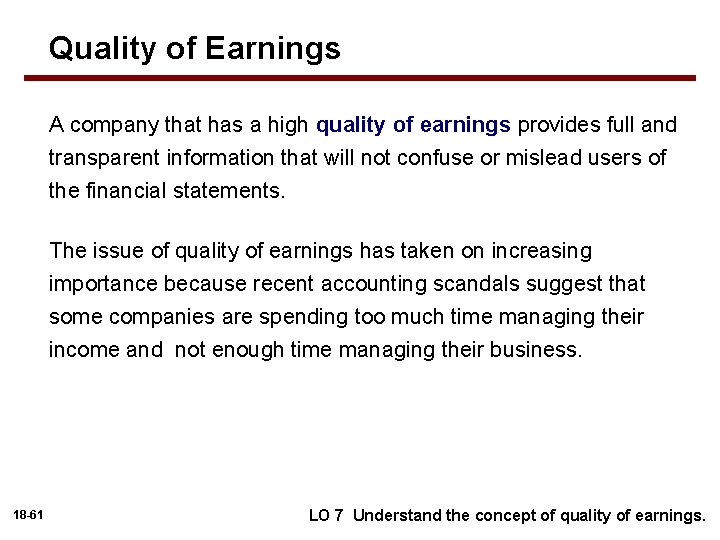 Quality of Earnings

A company that has a high quality of earnings provides full and transparent information that will not confuse or mislead users of the financial statements.

The issue of quality of earnings has taken on increasing importance because recent accounting scandals suggest that some companies are spending too much time managing their income and not enough time managing their business.

18-61

LO 7 Understand the concept of quality of earnings.